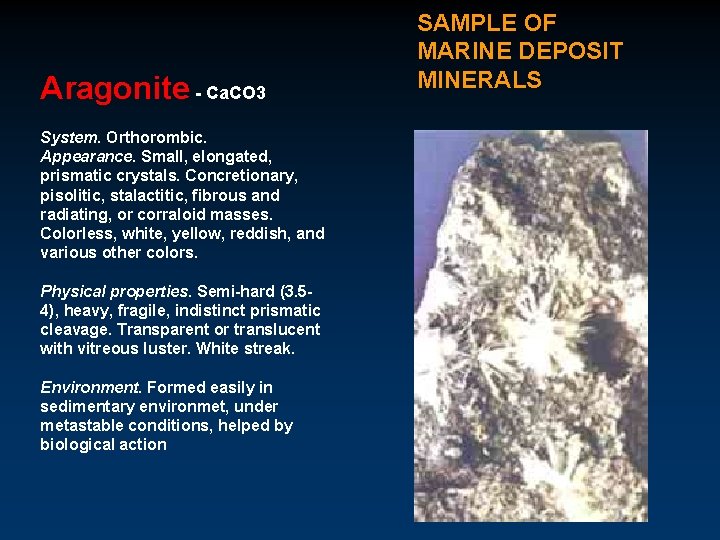 SAMPLE OF MARINE DEPOSIT MINERALS

Aragonite - CaCO3

System. Orthorombic.
Appearance. Small, elongated, prismatic crystals. Concretionary, pisolitic, stalactitic, fibrous and radiating, or corraloid masses. Colorless, white, yellow, reddish, and various other colors.

Physical properties. Semi-hard (3.5-4), heavy, fragile, indistinct prismatic cleavage. Transparent or translucent with vitreous luster. White streak.

Environment. Formed easily in sedimentary environmet, under metastable conditions, helped by biological action